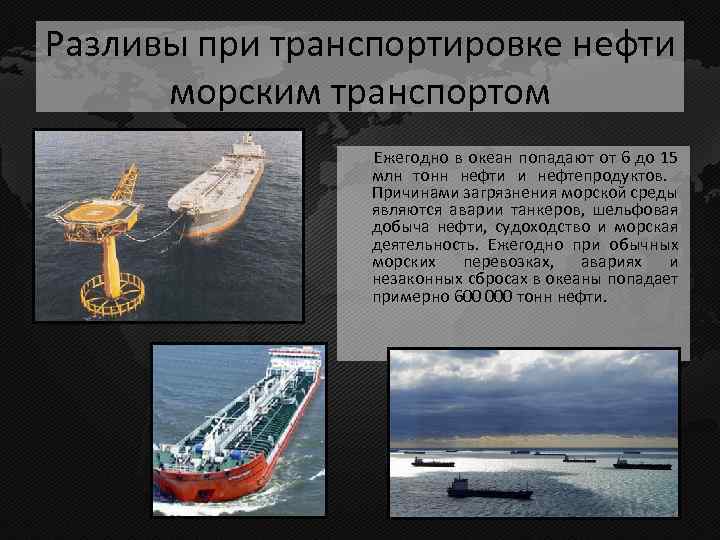 Разливы при транспортировке нефти морским транспортом

Ежегодно в океан попадают от 6 до 15 млн тонн нефти и нефтепродуктов. Причинами загрязнения морской среды являются аварии танкеров, шельфовая добыча нефти, судоходство и морская деятельность. Ежегодно при обычных морских перевозках, авариях и незаконных сбросах в океаны попадает примерно 600 000 тонн нефти.